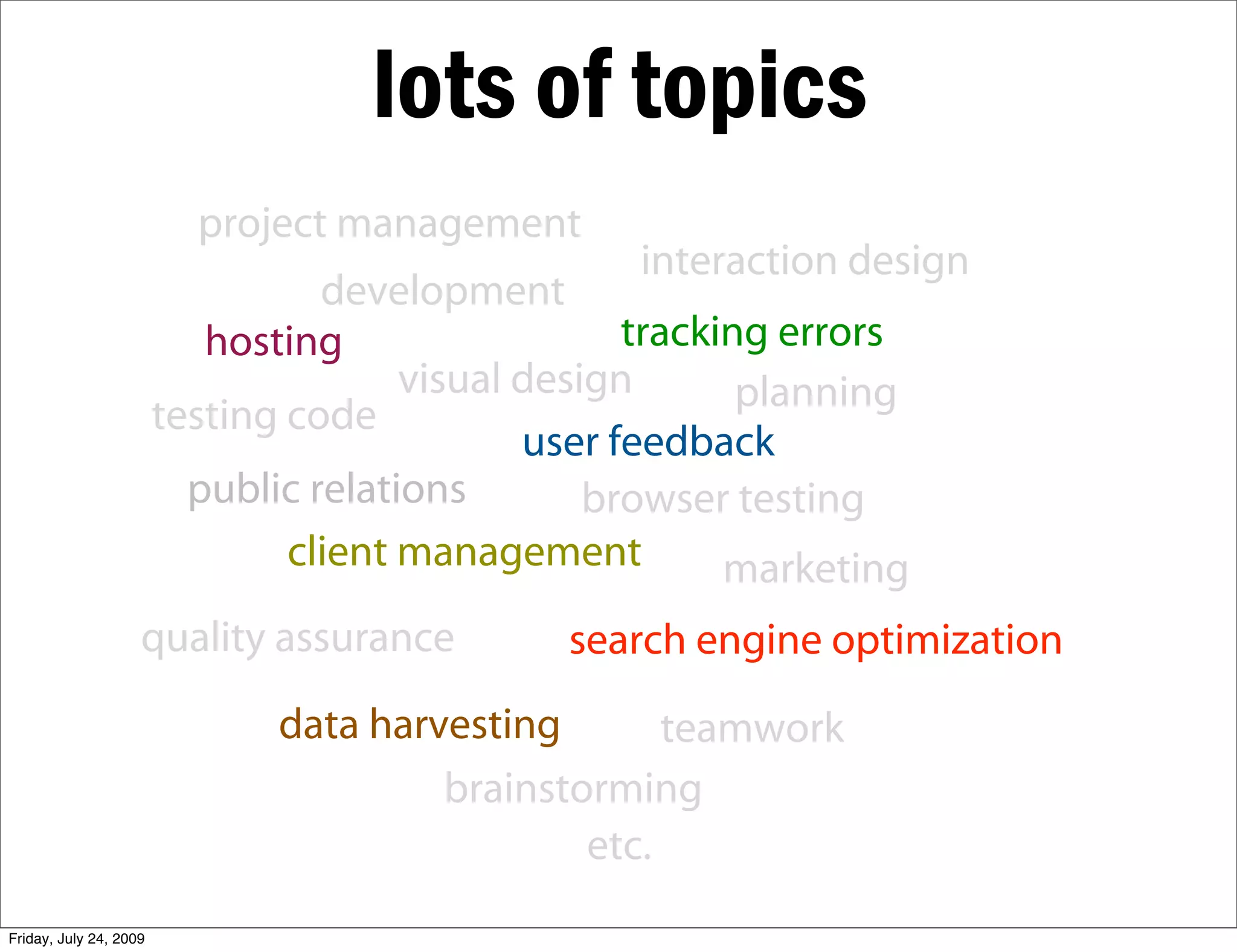 lots of topics

project management

interaction design

development

hosting

tracking errors

visual design

planning

testing code

user feedback

public relations

browser testing

client management

marketing

quality assurance

search engine optimization

data harvesting

teamwork

brainstorming

etc.

Friday, July 24, 2009